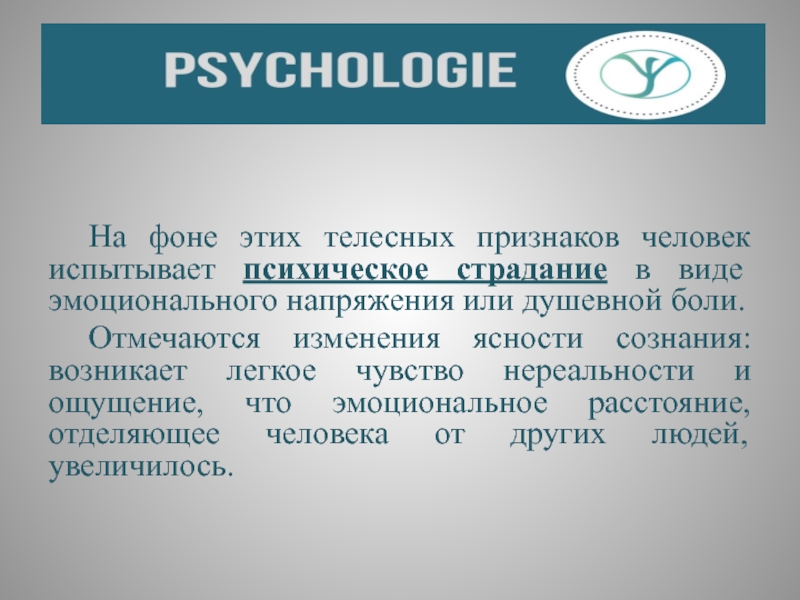 PSYCHOLOGIE

На фоне этих телесных признаков человек испытывает психическое страдание в виде эмоционального напряжения или душевной боли.

Отмечаются изменения ясности сознания: возникает легкое чувство нереальности и ощущение, что эмоциональное расстояние, отделяющее человека от других людей, увеличилось.